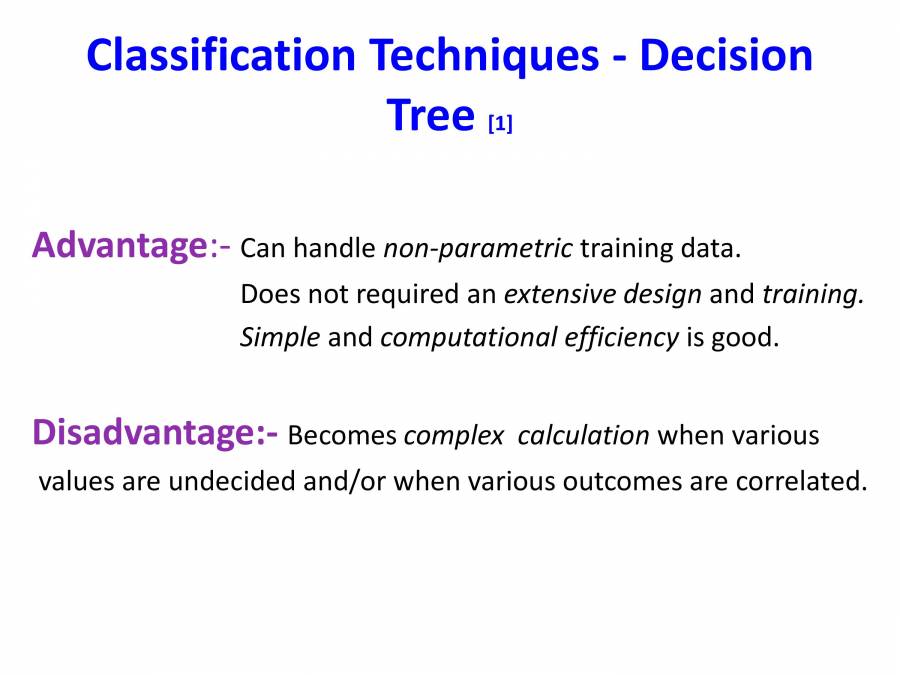 Classification Techniques - Decision Tree [1]

Advantage:- Can handle non-parametric training data.
Does not required an extensive design and training.
Simple and computational efficiency is good.

Disadvantage:- Becomes complex calculation when various values are undecided and/or when various outcomes are correlated.